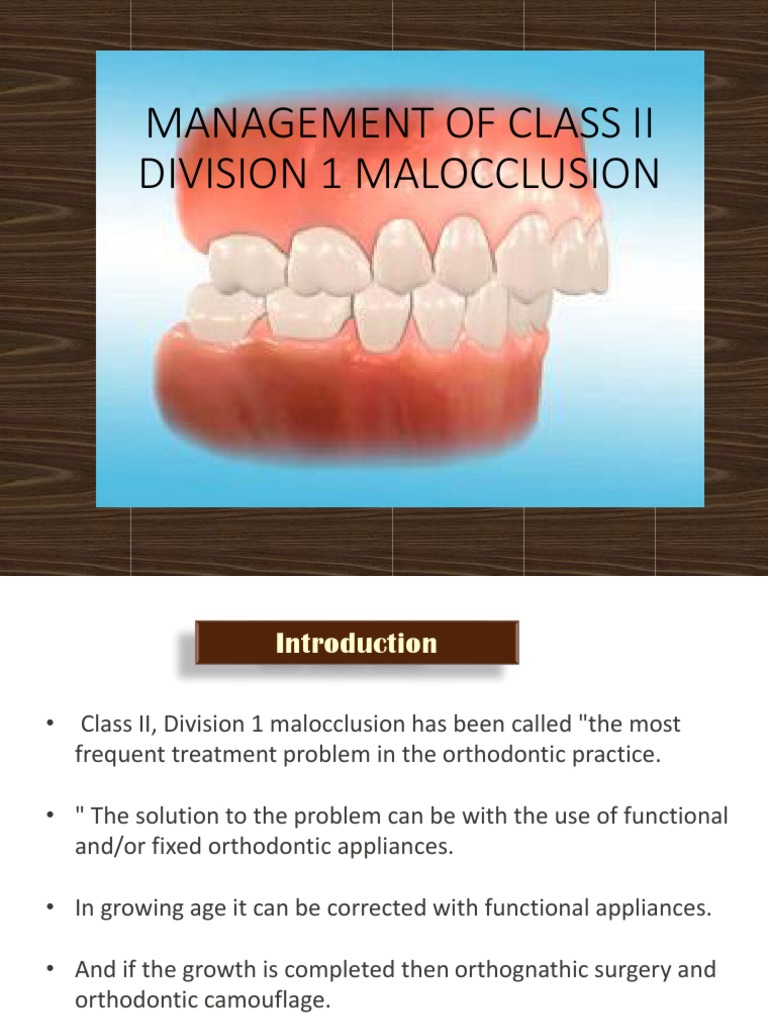 MANAGEMENT OF CLASS II DIVISION 1 MALOCCLUSION

Introduction

• Class II, Division 1 malocclusion has been called "the most frequent treatment problem in the orthodontic practice.

• " The solution to the problem can be with the use of functional and/or fixed orthodontic appliances.

• In growing age it can be corrected with functional appliances.

• And if the growth is completed then orthognathic surgery and orthodontic camouflage.